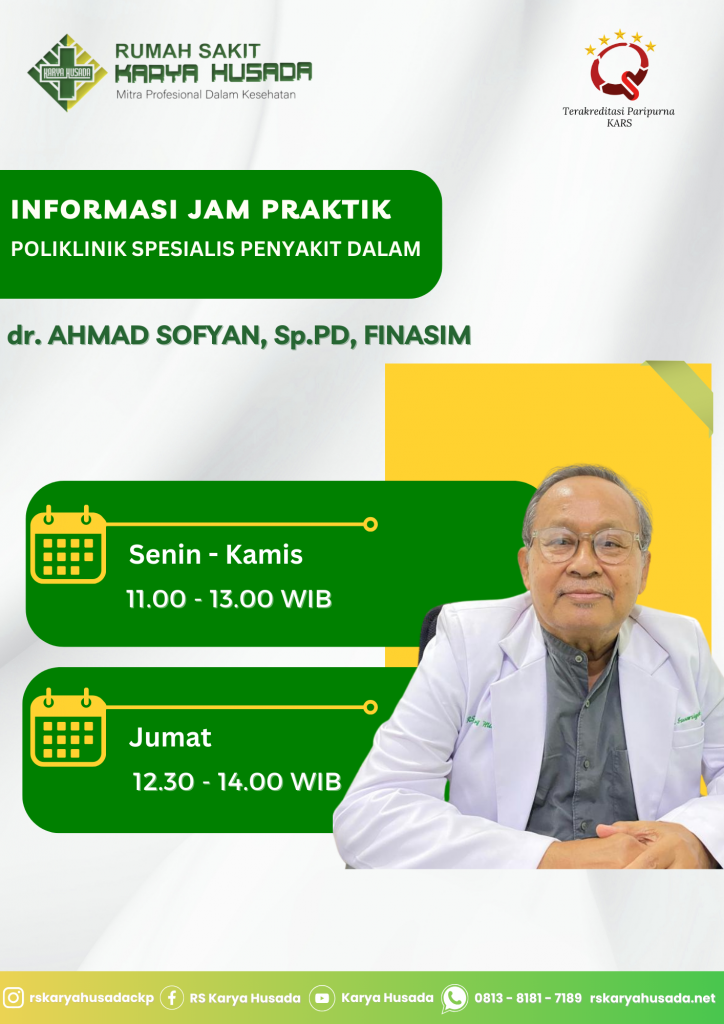 KARYA HUSADA
RUMAH SAKIT
KARYA HUSADA
Mitra Profesional Dalam Kesehatan

Terakreditasi Paripurna
KARS

INFORMASI JAM PRAKTIK
POLIKLINIK SPESIALIS PENYAKIT DALAM

dr. AHMAD SOFYAN, Sp.PD, FINASIM

Senin - Kamis
11.00 - 13.00 WIB

Jumat
12.30 - 14.00 WIB

rskaryahusadackp RS Karya Husada Karya Husada 0813 - 8181 - 7189 rskaryahusada.net